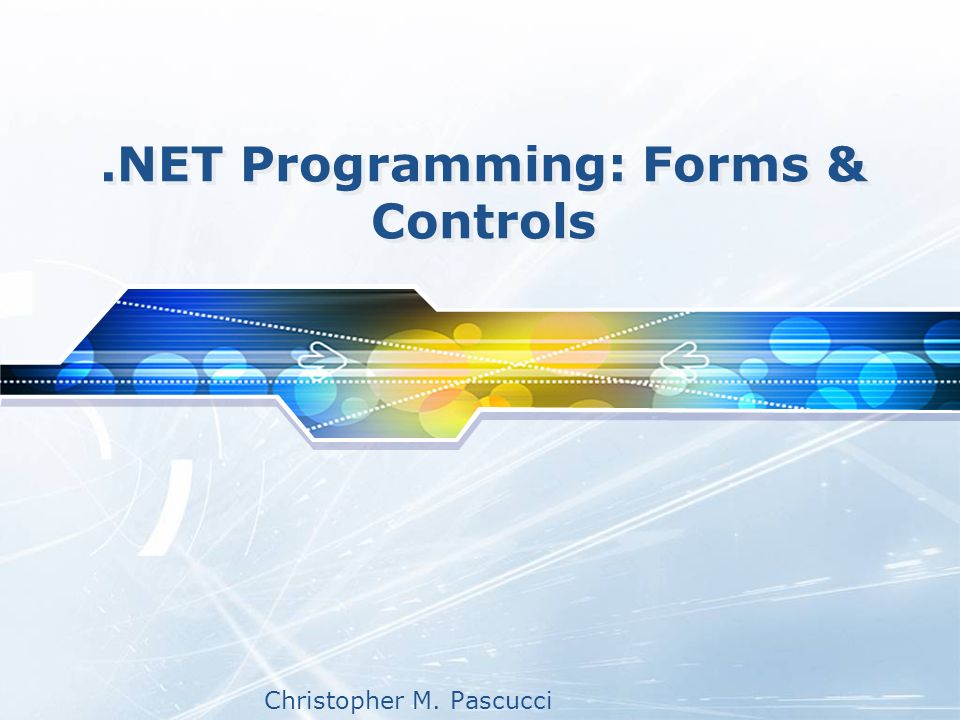 .NET Programming: Forms & Controls

Christopher M. Pascucci